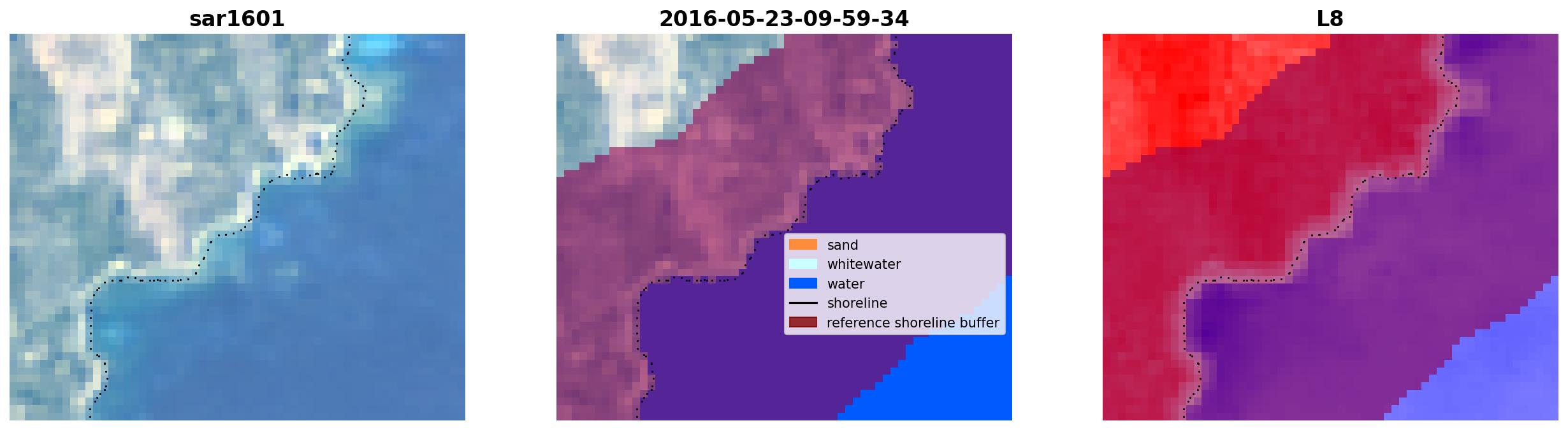 sar1601

2016-05-23-09-59-34

sand
whitewater
water
shoreline
reference shoreline buffer

L8